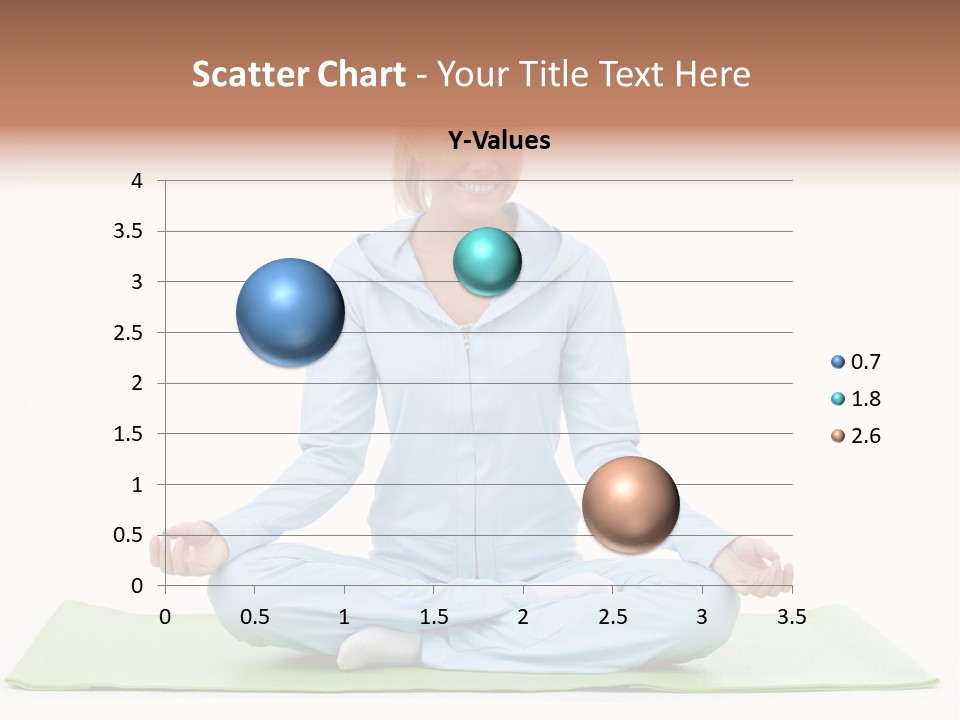 Scatter Chart - Your Title Text Here

Y-Values

4
3.5
3
2.5
2
1.5
1
0.5
0

0 0.5 1 1.5 2 2.5 3 3.5

0.7
1.8
2.6